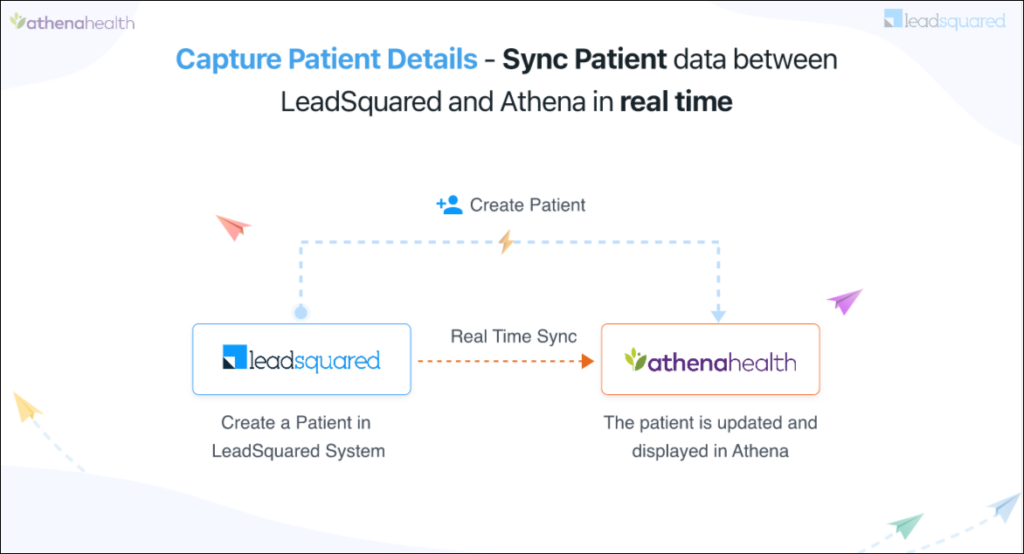 athenahealth

leadsquared

Capture Patient Details - Sync Patient data between LeadSquared and Athena in real time

Create Patient

leadsquared

Real Time Sync

athenahealth

Create a Patient in LeadSquared System

The patient is updated and displayed in Athena